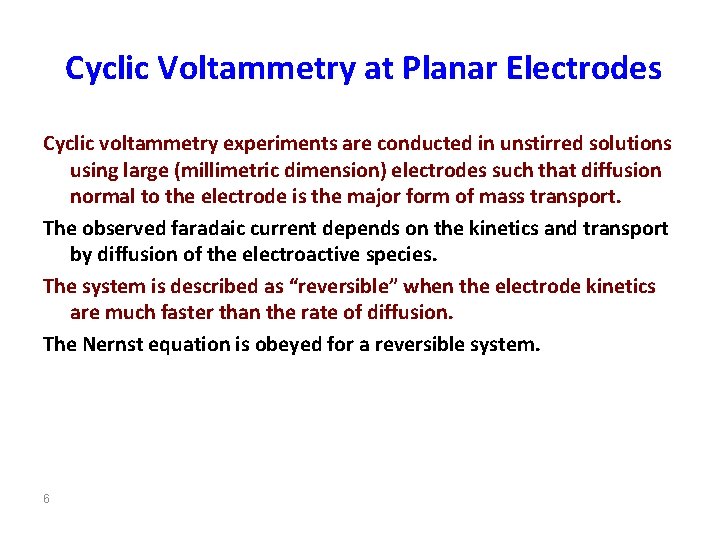 Cyclic Voltammetry at Planar Electrodes

Cyclic voltammetry experiments are conducted in unstirred solutions using large (millimetric dimension) electrodes such that diffusion normal to the electrode is the major form of mass transport.

The observed faradaic current depends on the kinetics and transport by diffusion of the electroactive species.

The system is described as “reversible” when the electrode kinetics are much faster than the rate of diffusion.

The Nernst equation is obeyed for a reversible system.

6